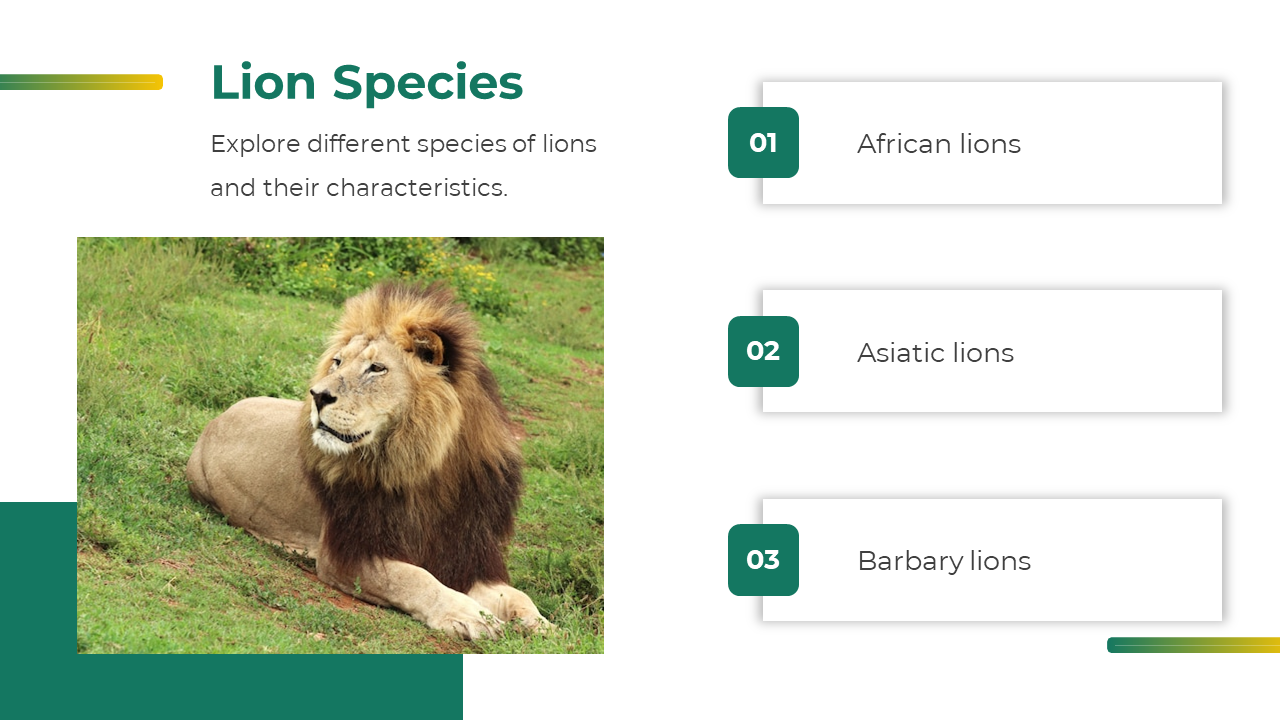 Lion Species

Explore different species of lions and their characteristics.

01

African lions

02

Asiatic lions

03

Barbary lions